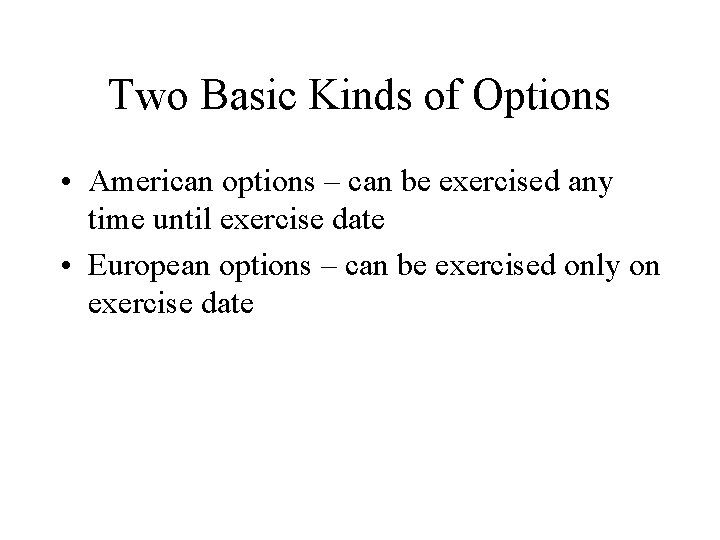 Two Basic Kinds of Options

• American options – can be exercised any time until exercise date

• European options – can be exercised only on exercise date